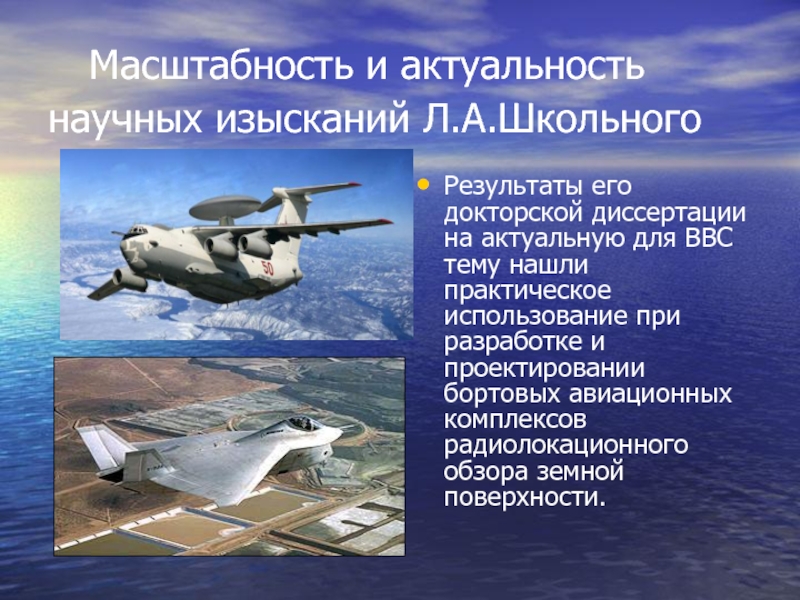 Масштабность и актуальность научных изысканий Л.А.Школьного

50

• Результаты его докторской диссертации на актуальную для ВВС тему нашли практическое использование при разработке и проектировании бортовых авиационных комплексов радиолокационного обзора земной поверхности.